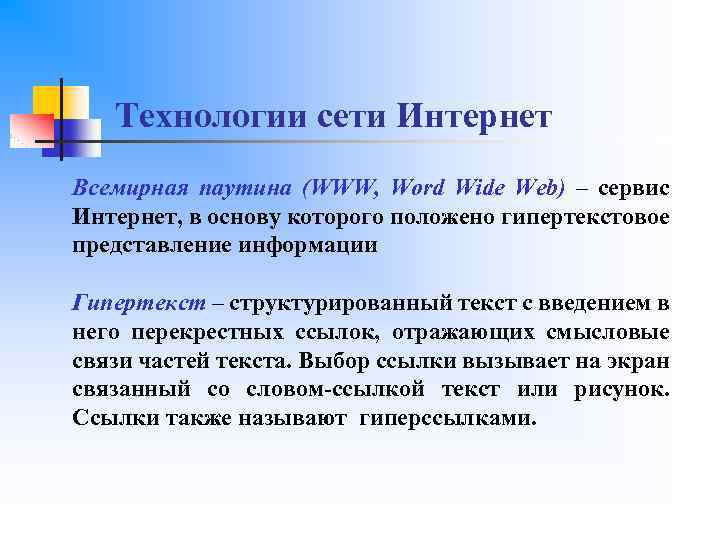 Технологии сети Интернет

Всемирная паутина (WWW, Word Wide Web) – сервис Интернет, в основу которого положено гипертекстовое представление информации

Гипертекст – структурированный текст с введением в него перекрестных ссылок, отражающих смысловые связи частей текста. Выбор ссылки вызывает на экран связанный со словом-ссылкой текст или рисунок. Ссылки также называют гиперссылками.